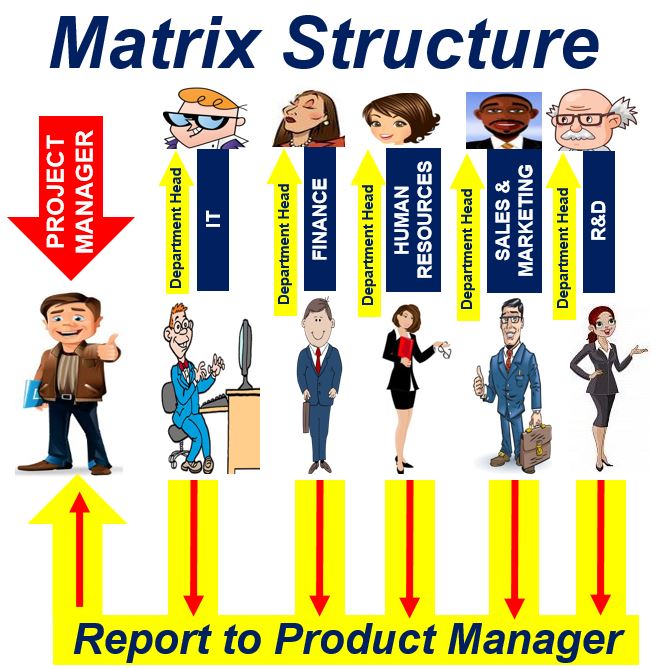 Matrix Structure

PROJECT MANAGER

Department Head

IT

Department Head

FINANCE

Department Head

HUMAN RESOURCES

Department Head

SALES & MARKETING

Department Head

R&D

Report to Product Manager